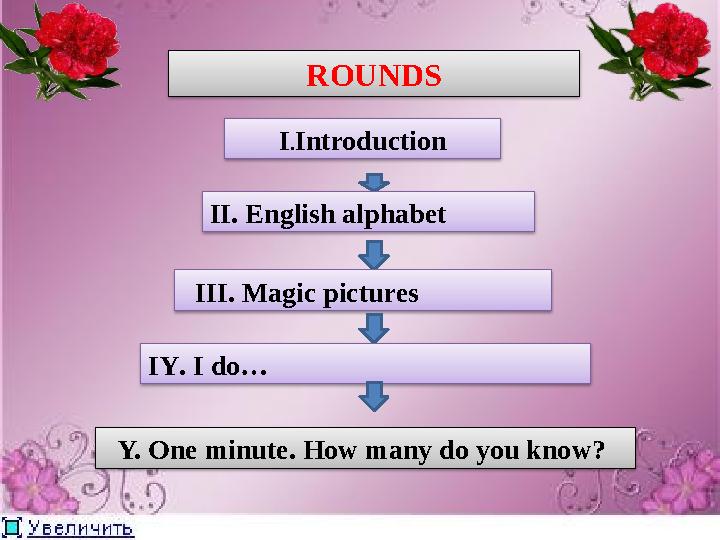 ROUNDS

I.Introduction

II. English alphabet

III. Magic pictures

IY. I do…

Y. One minute. How many do you know?

Увеличить